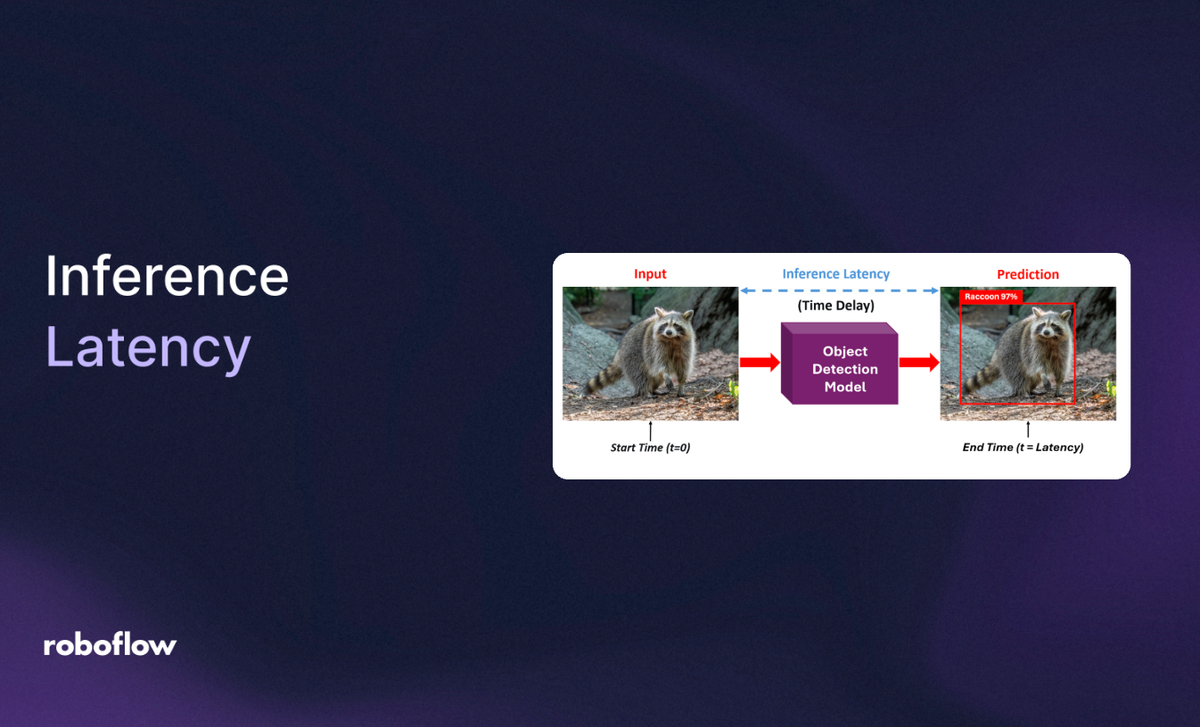 Inference Latency

Input

Inference Latency

(Time Delay)

Prediction

Raccoon 97%

Object Detection Model

Start Time (t=0)

End Time (t = Latency)

roboflow